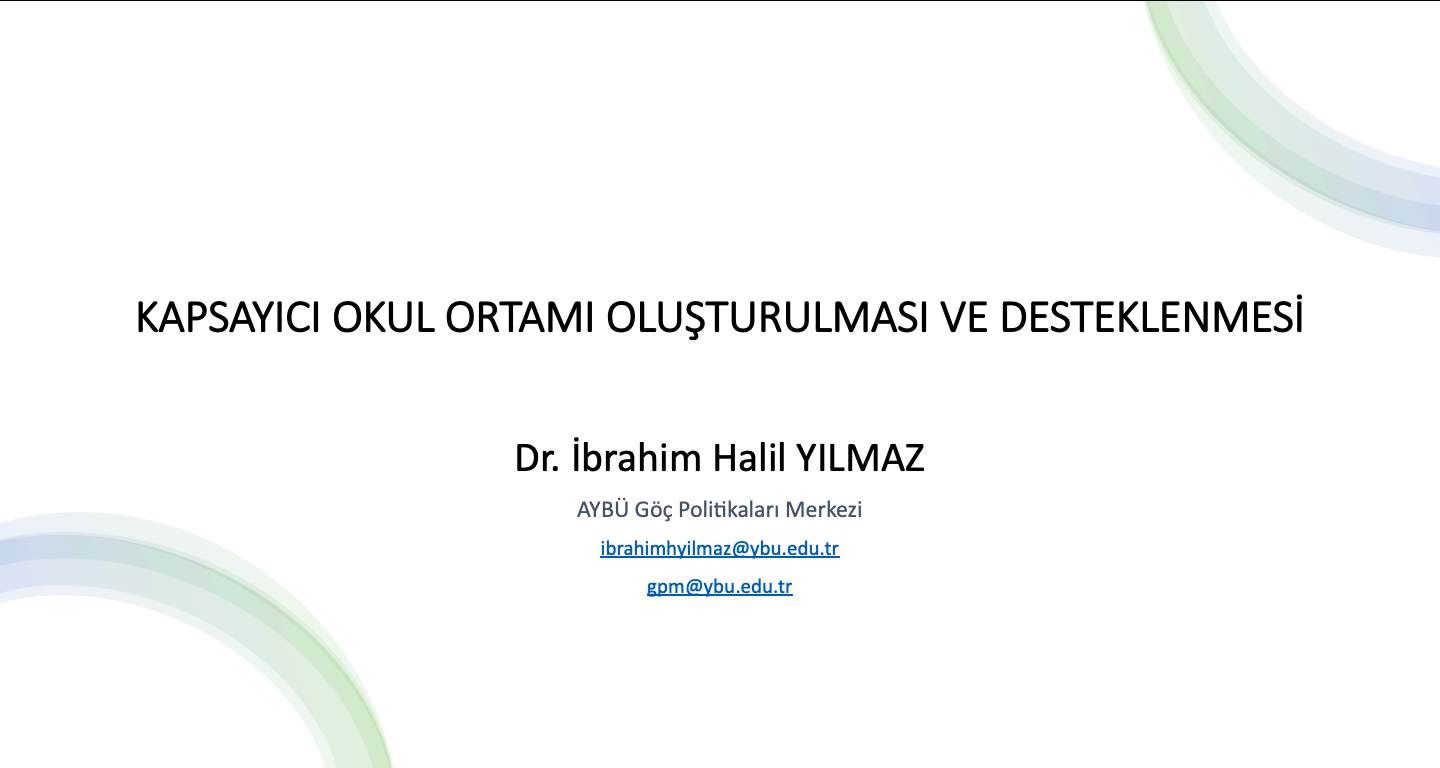 KAPSAYICI OKUL ORTAMI OLUŞTURULMASI VE DESTEKLENMESİ

Dr. İbrahim Halil YILMAZ

AYBÜ Göç Politikaları Merkezi

ibrahimhyilmaz@ybu.edu.tr

gpm@ybu.edu.tr